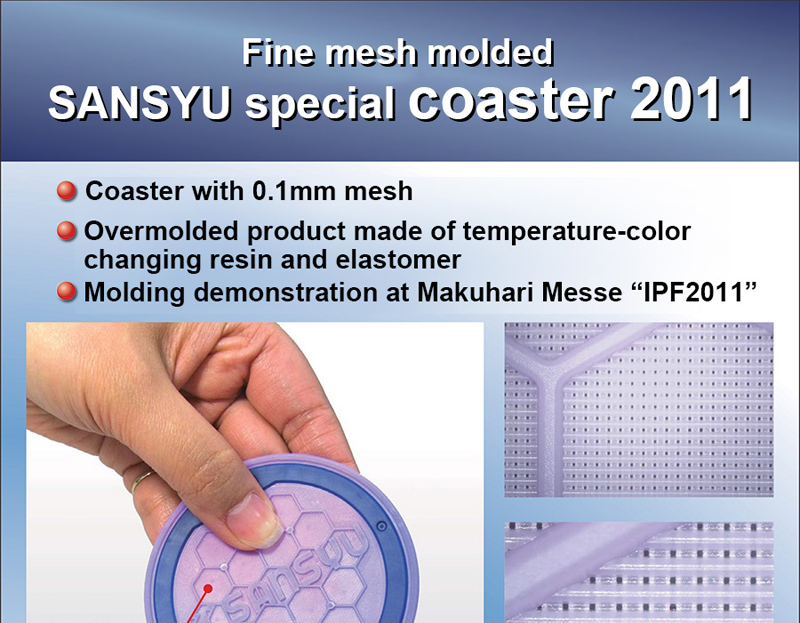 Fine mesh molded
SANSYU special coaster 2011

Coaster with 0.1mm mesh

Overmolded product made of temperature-color changing resin and elastomer

Molding demonstration at Makuhari Messe “IPF2011”

SANSYU